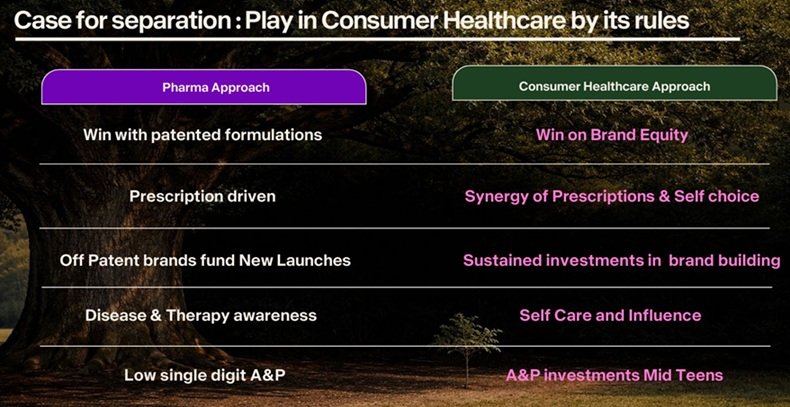 Case for separation : Play in Consumer Healthcare by its rules

| Pharma Approach | Consumer Healthcare Approach |
|---|---|
| Win with patented formulations | Win on Brand Equity |
| Prescription driven | Synergy of Prescriptions & Self choice |
| Off Patent brands fund New Launches | Sustained investments in brand building |
| Disease & Therapy awareness | Self Care and Influence |
| Low single digit A&P | A&P investments Mid Teens |